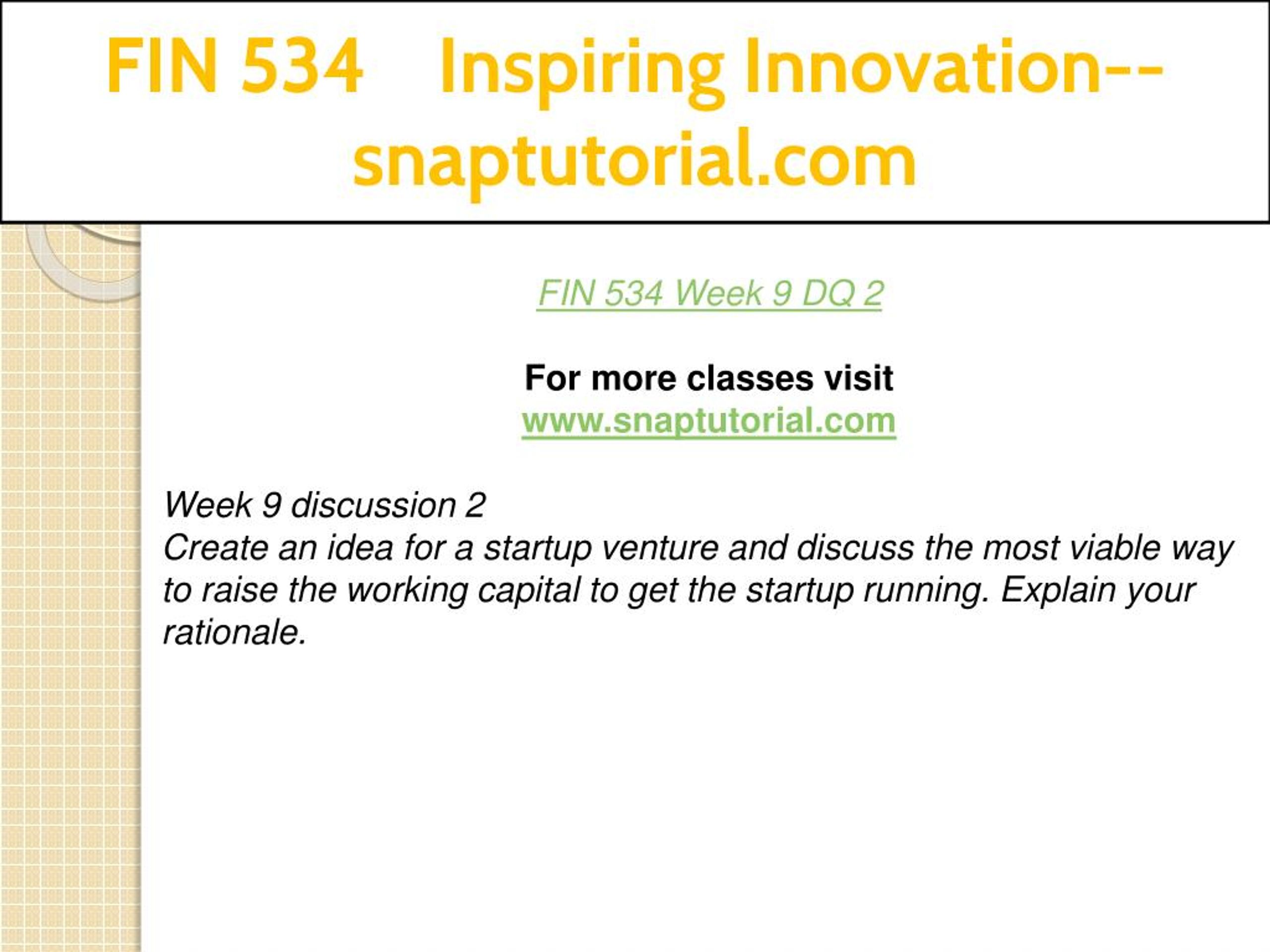 FIN 534 Inspiring Innovation--snaptutorial.com

FIN 534 Week 9 DQ 2

For more classes visit
www.snaptutorial.com

Week 9 discussion 2
Create an idea for a startup venture and discuss the most viable way to raise the working capital to get the startup running. Explain your rationale.